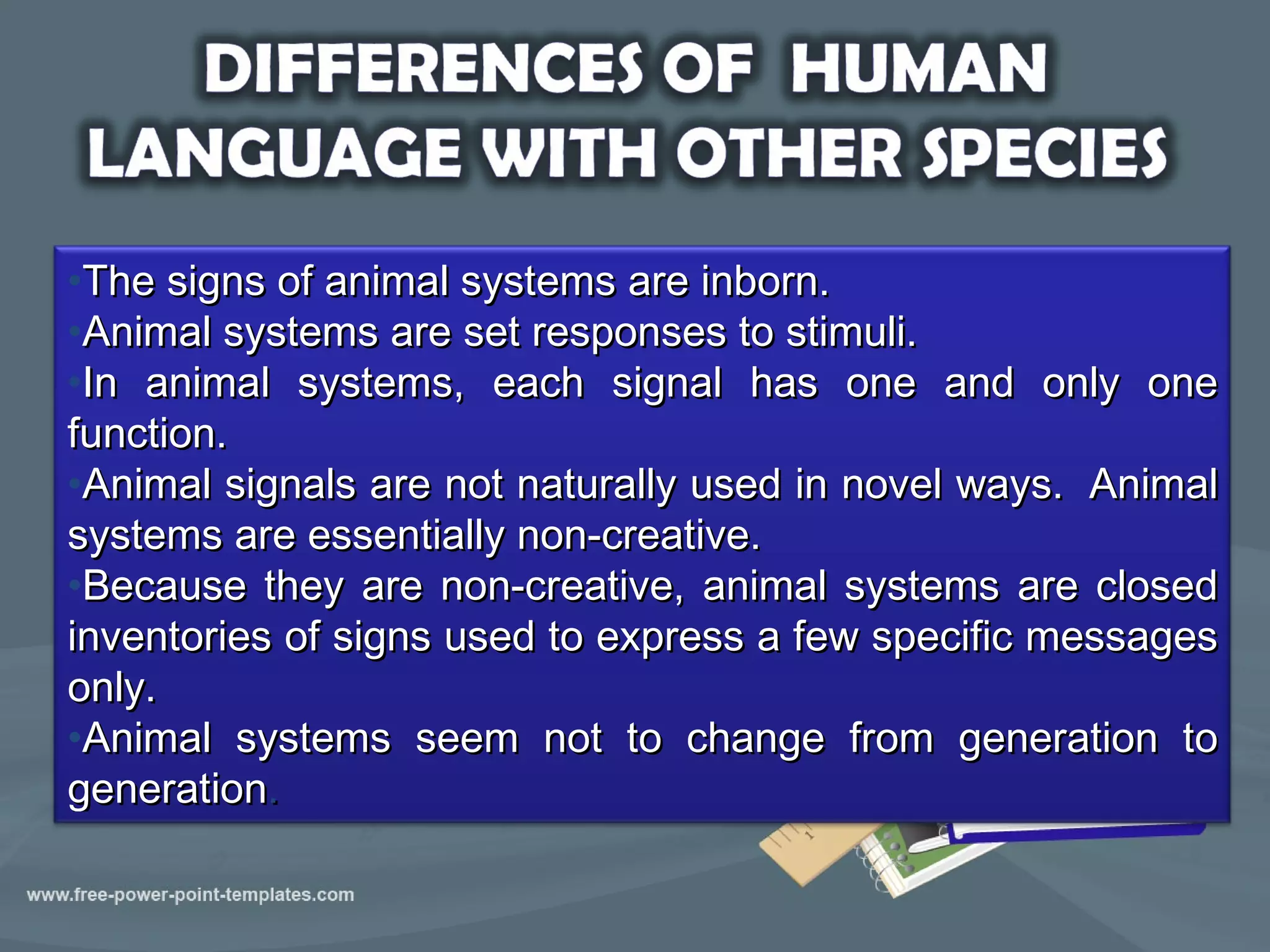 DIFFERENCES OF HUMAN LANGUAGE WITH OTHER SPECIES

•The signs of animal systems are inborn.

•Animal systems are set responses to stimuli.

•In animal systems, each signal has one and only one function.

•Animal signals are not naturally used in novel ways. Animal systems are essentially non-creative.

•Because they are non-creative, animal systems are closed inventories of signs used to express a few specific messages only.

•Animal systems seem not to change from generation to generation.

www.free-power-point-templates.com